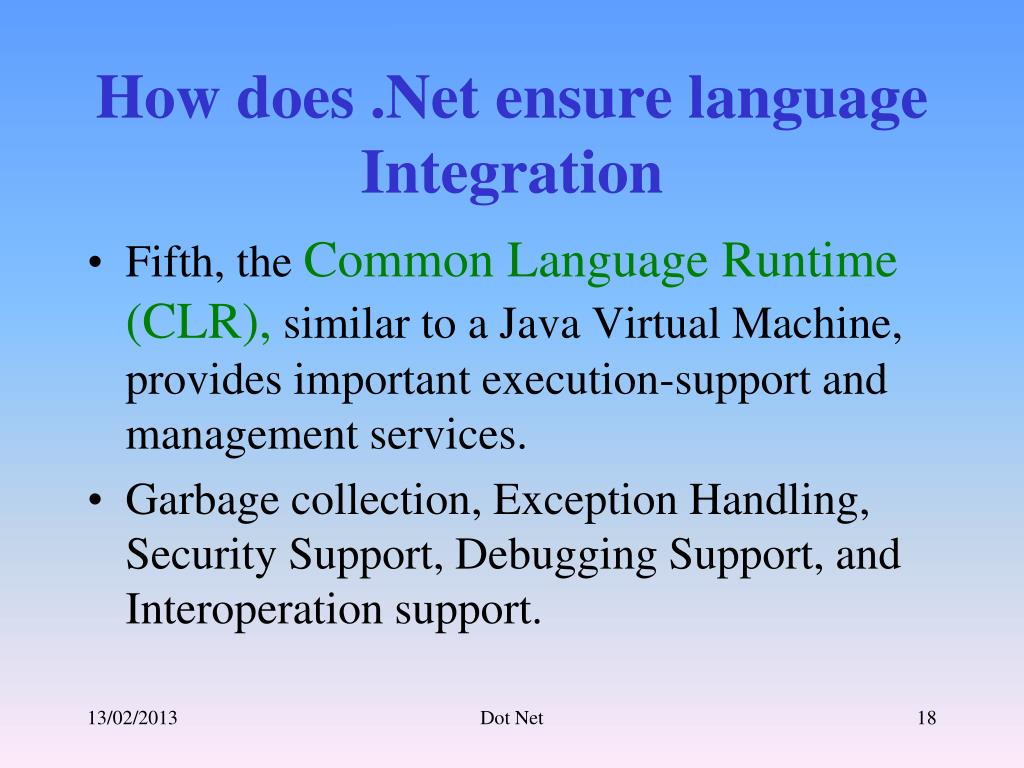 How does .Net ensure language Integration

• Fifth, the Common Language Runtime (CLR), similar to a Java Virtual Machine, provides important execution-support and management services.
• Garbage collection, Exception Handling, Security Support, Debugging Support, and Interoperation support.

13/02/2013 Dot Net 18